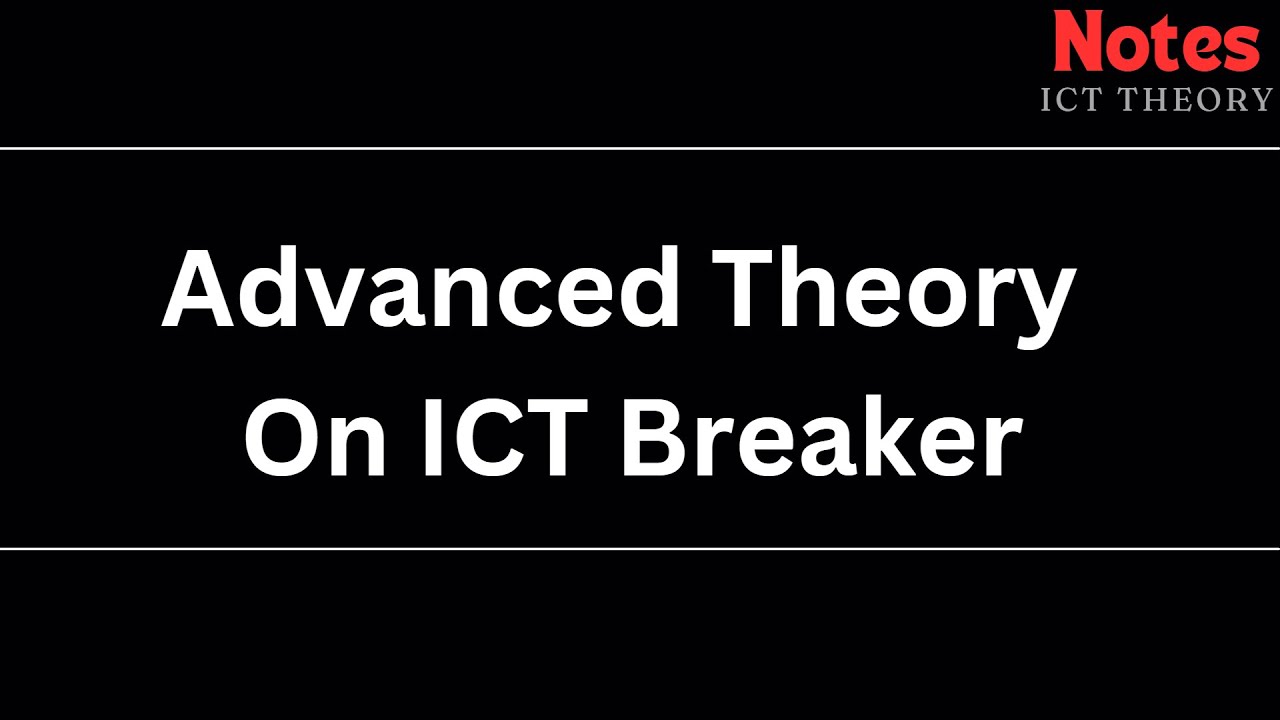 Notes
ICT THEORY

Advanced Theory On ICT Breaker